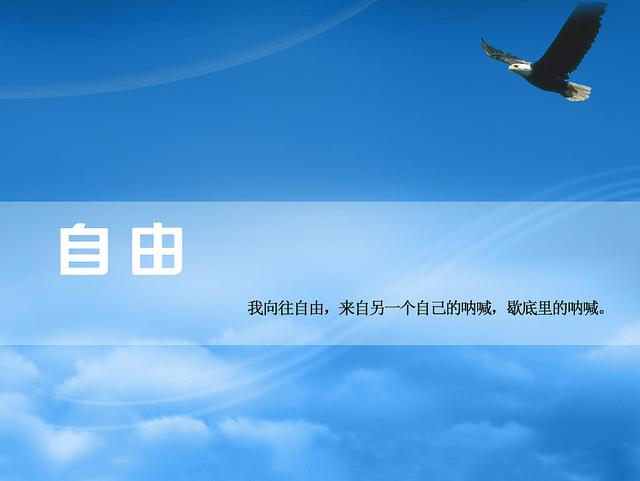 自由

我向往自由，来自另一个自己的呐喊，歇底里的呐喊。